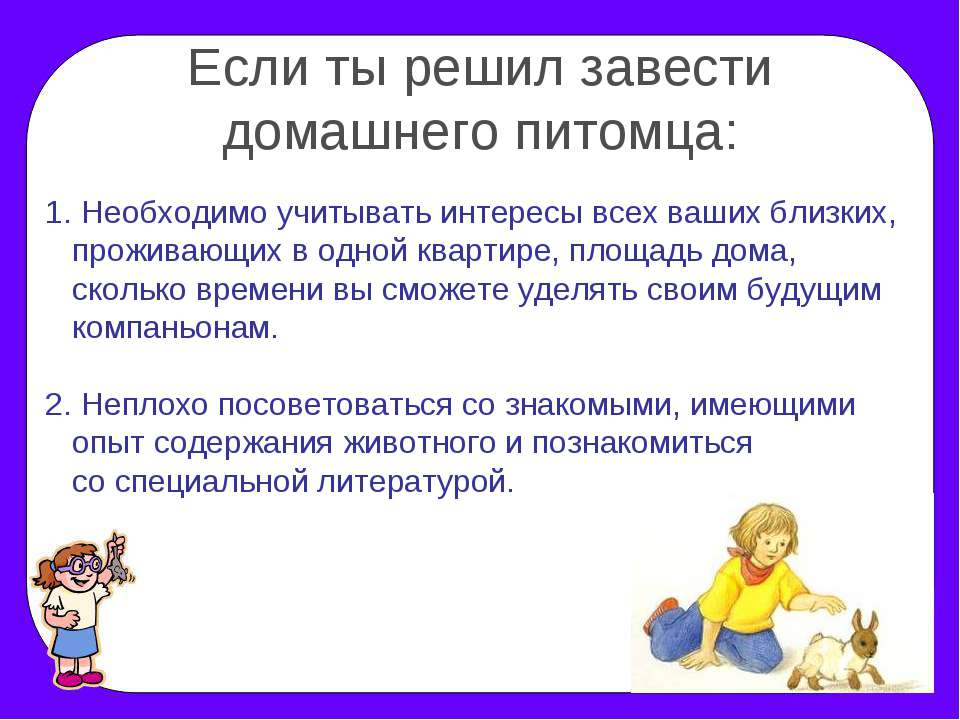 Если ты решил завести домашнего питомца:

1. Необходимо учитывать интересы всех ваших близких, проживающих в одной квартире, площадь дома, сколько времени вы сможете уделять своим будущим компаньонам.

2. Неплохо посоветоваться со знакомыми, имеющими опыт содержания животного и познакомиться со специальной литературой.